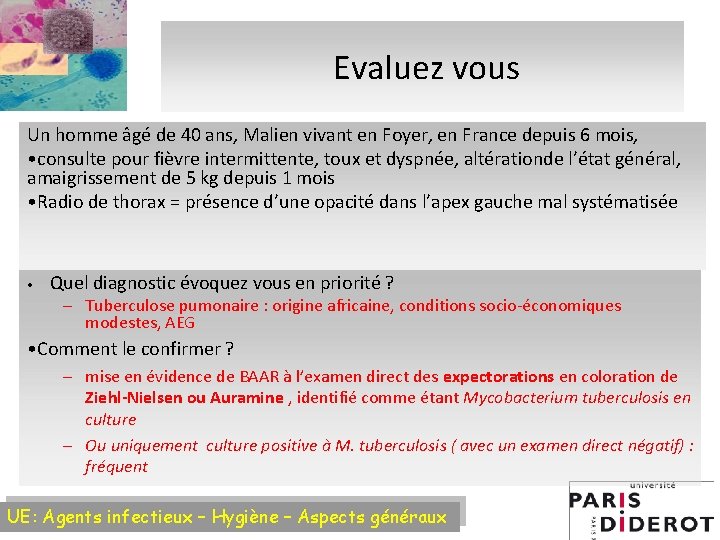 Evaluez vous

Un homme âgé de 40 ans, Malien vivant en Foyer, en France depuis 6 mois,
•consulte pour fièvre intermittente, toux et dyspnée, altérationde l'état général, amaigrissement de 5 kg depuis 1 mois
•Radio de thorax = présence d'une opacité dans l'apex gauche mal systématisée

• Quel diagnostic évoquez vous en priorité ?
– Tuberculose pumonaire : origine africaine, conditions socio-économiques modestes, AEG
•Comment le confirmer ?
– mise en évidence de BAAR à l'examen direct des expectorations en coloration de Ziehl-Nielsen ou Auramine , identifié comme étant Mycobacterium tuberculosis en culture
– Ou uniquement culture positive à M. tuberculosis ( avec un examen direct négatif) : fréquent

UE: Agents infectieux – Hygiène – Aspects généraux

université
PARIS
DIDEROT